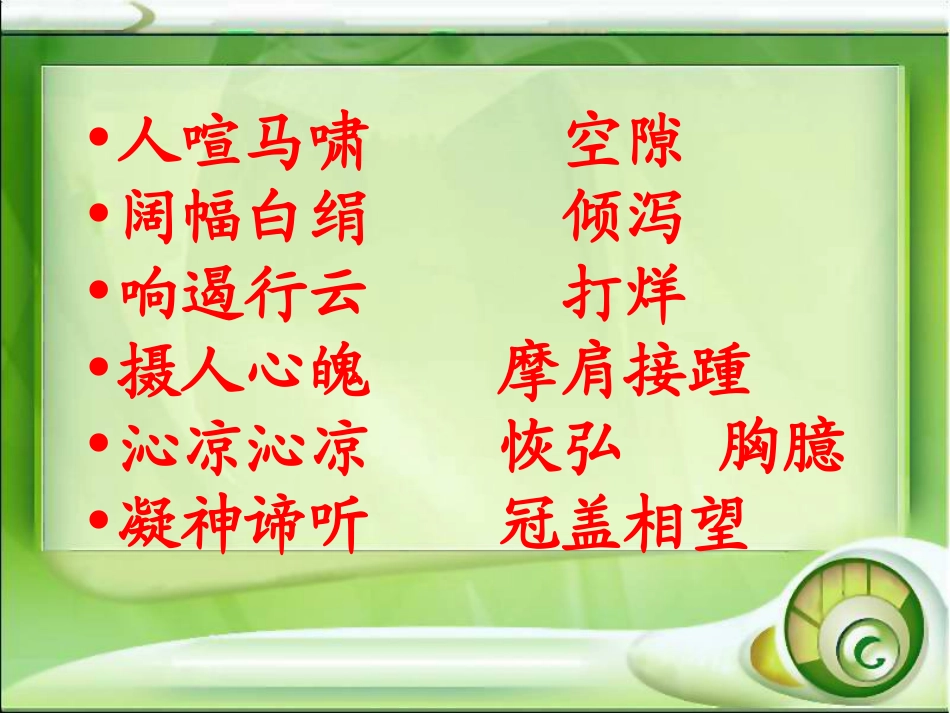 • 人喧马啸　空隙
• 阔幅白绢　倾泻
• 响遏行云　打烊
• 摄人心魄　摩肩接踵
• 沁凉沁凉　恢弘　胸臆
• 凝神谛听　冠盖相望